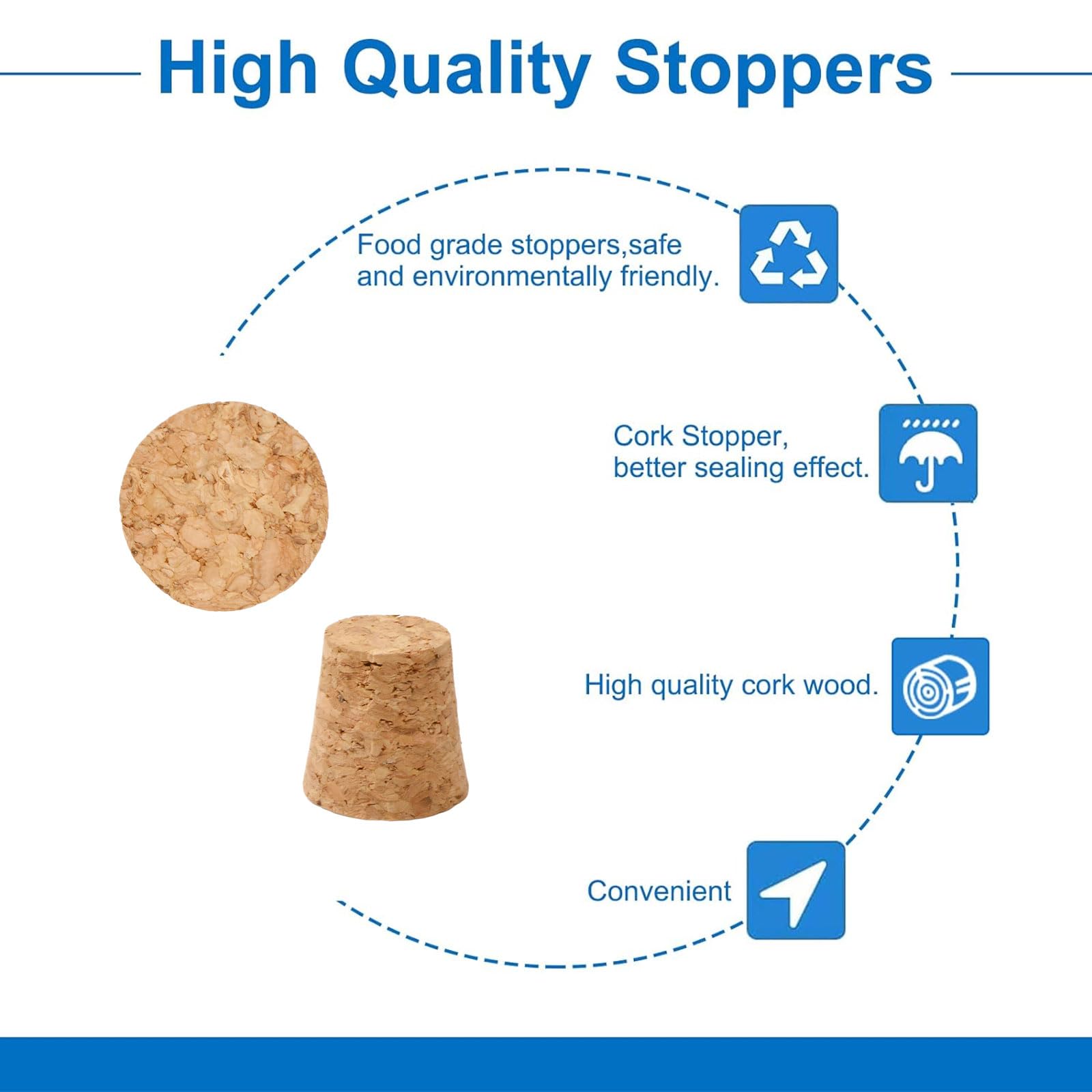 High Quality Stoppers

Food grade stoppers,safe and environmentally friendly.

Cork Stopper, better sealing effect.

High quality cork wood.

Convenient